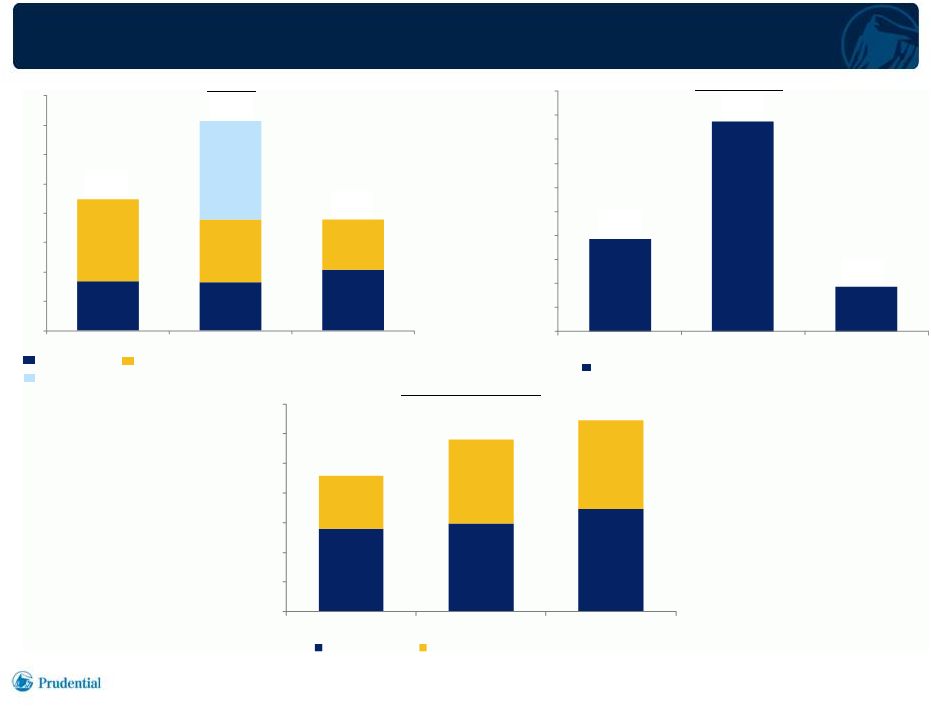 Prudential